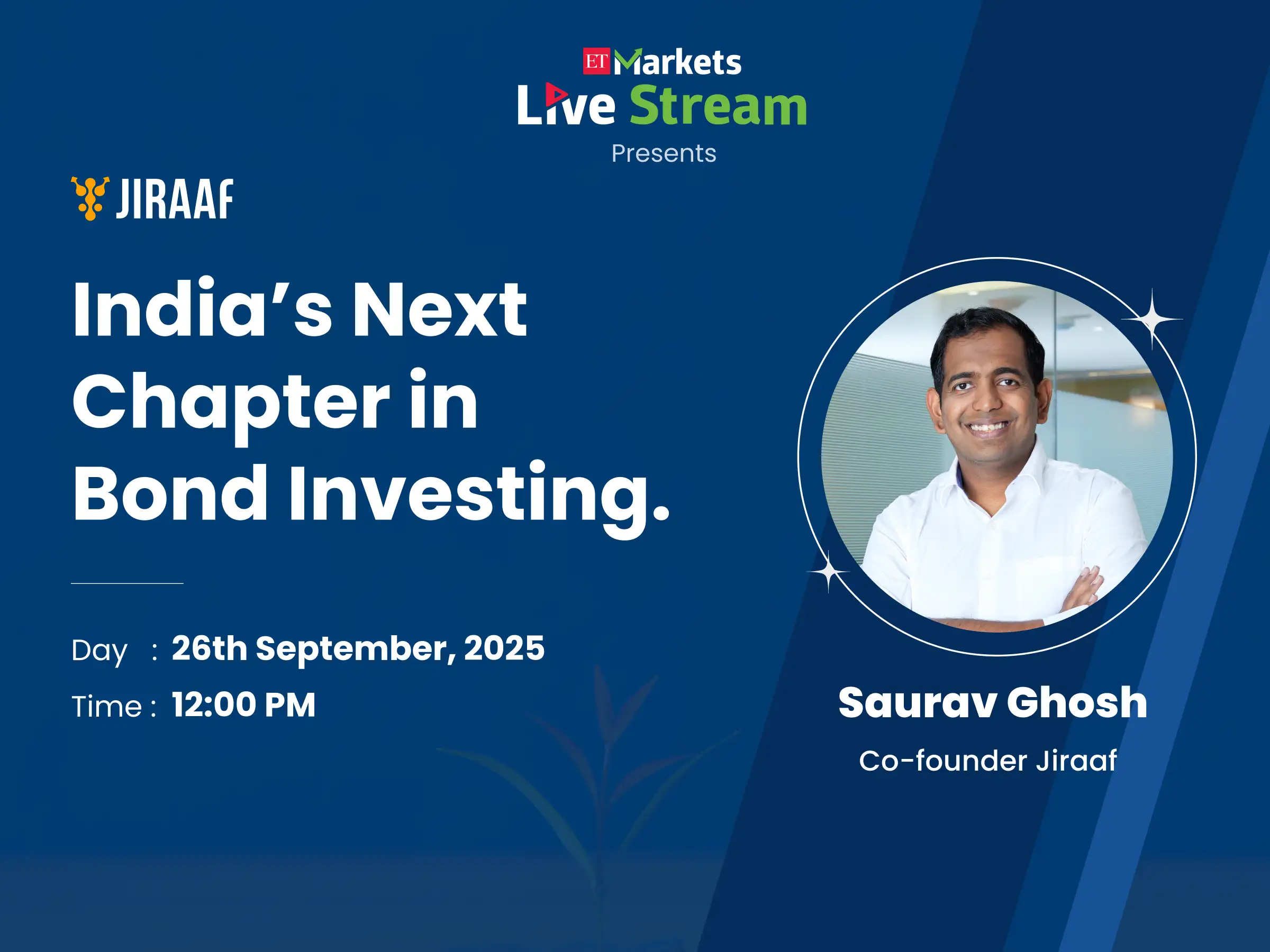 ET Markets
Live Stream
Presents

JIRAAF

India's Next Chapter in Bond Investing.

Day : 26th September, 2025
Time : 12:00 PM

Saurav Ghosh
Co-founder Jiraaf